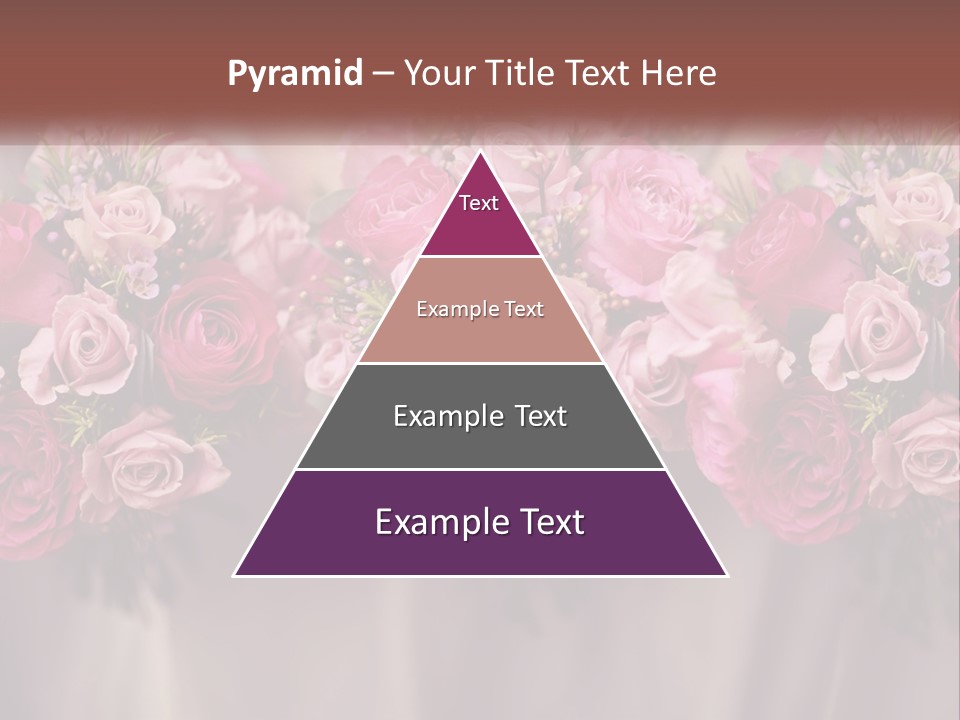 Pyramid – Your Title Text Here

Text

Example Text

Example Text

Example Text